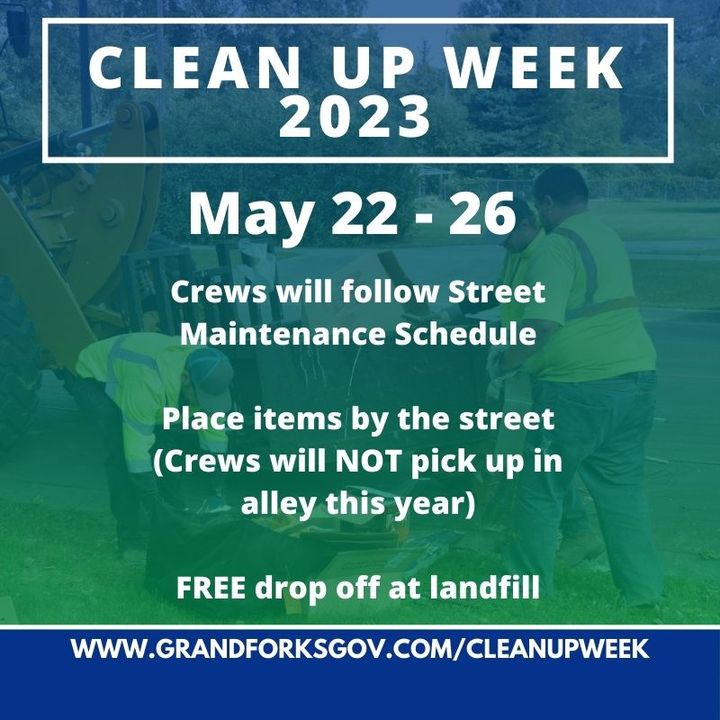 CLEAN UP WEEK
2023

May 22 - 26

Crews will follow Street Maintenance Schedule

Place items by the street (Crews will NOT pick up in alley this year)

FREE drop off at landfill

WWW.GRANDFORKSGOV.COM/CLEANUPWEEK